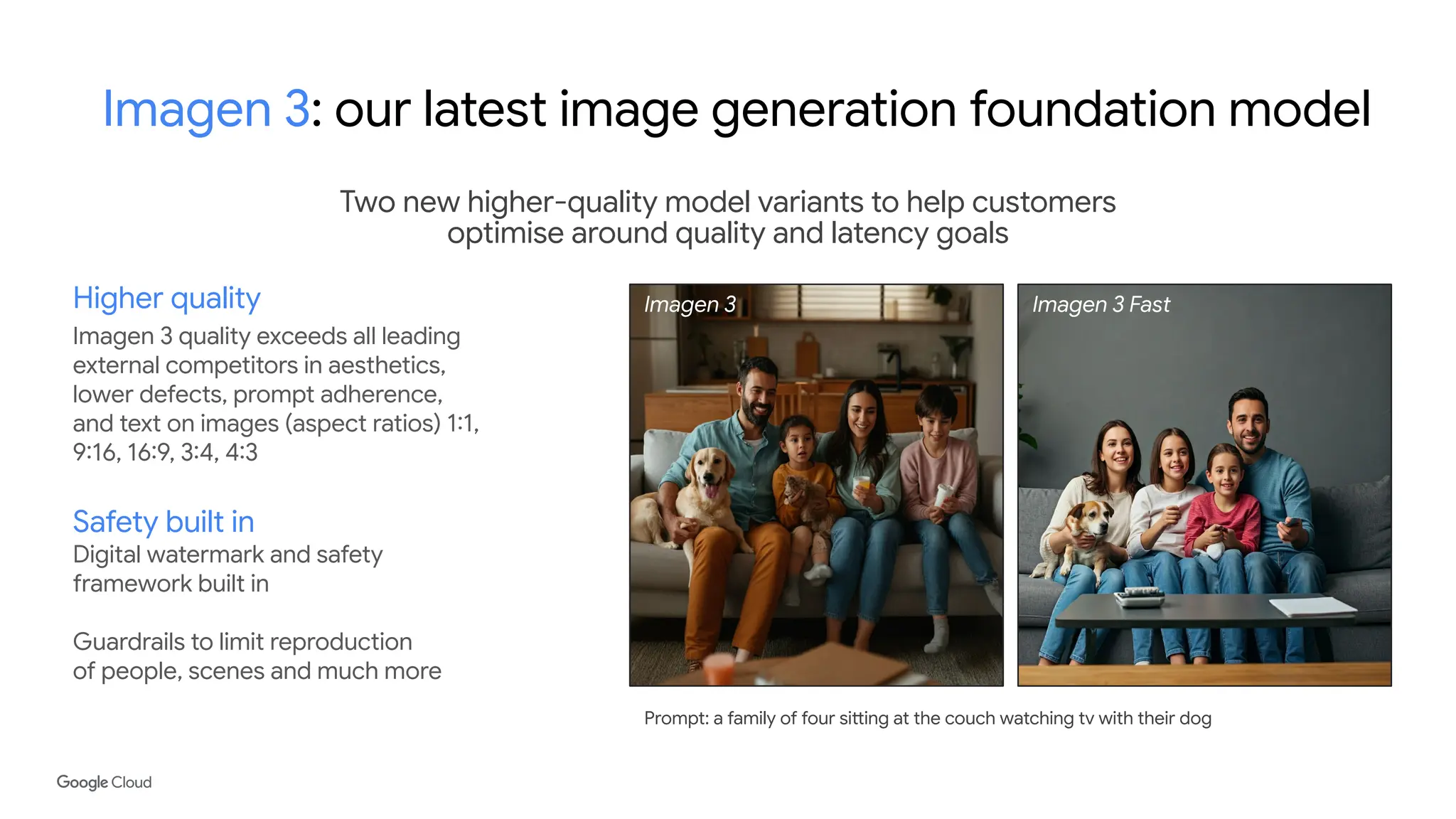 Imagen 3: our latest image generation foundation model

Two new higher-quality model variants to help customers optimise around quality and latency goals

Higher quality
Imagen 3 quality exceeds all leading external competitors in aesthetics, lower defects, prompt adherence, and text on images (aspect ratios) 1:1, 9:16, 16:9, 3:4, 4:3

Safety built in
Digital watermark and safety framework built in

Guardrails to limit reproduction of people, scenes and much more

Imagen 3

Imagen 3 Fast

Prompt: a family of four sitting at the couch watching tv with their dog

Google Cloud